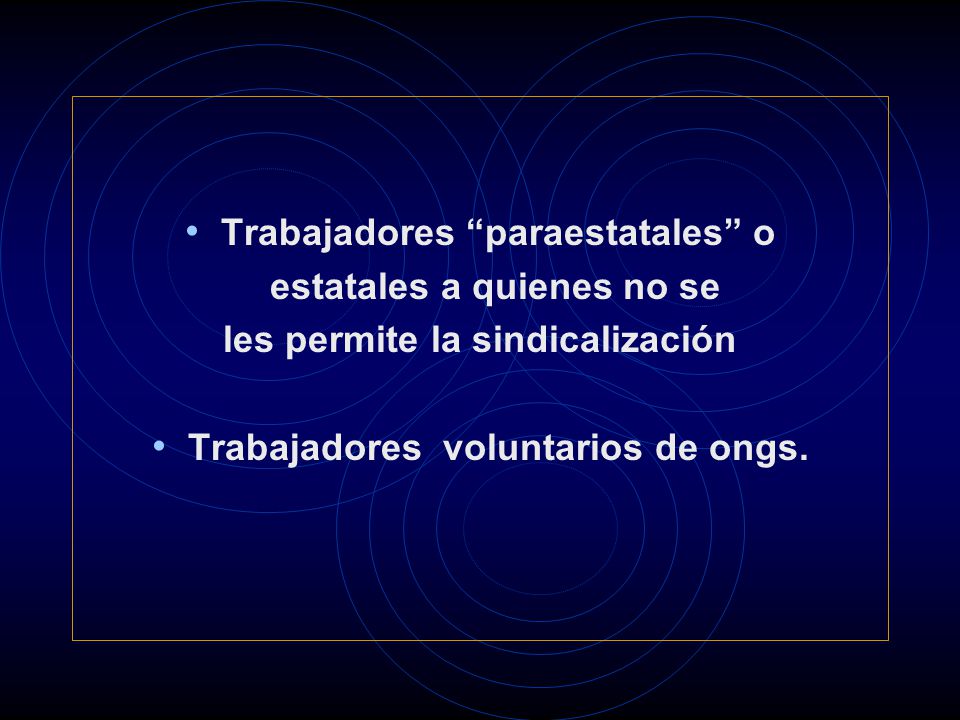 • Trabajadores “paraestatales” o estatales a quienes no se les permite la sindicalización

• Trabajadores voluntarios de ongs.